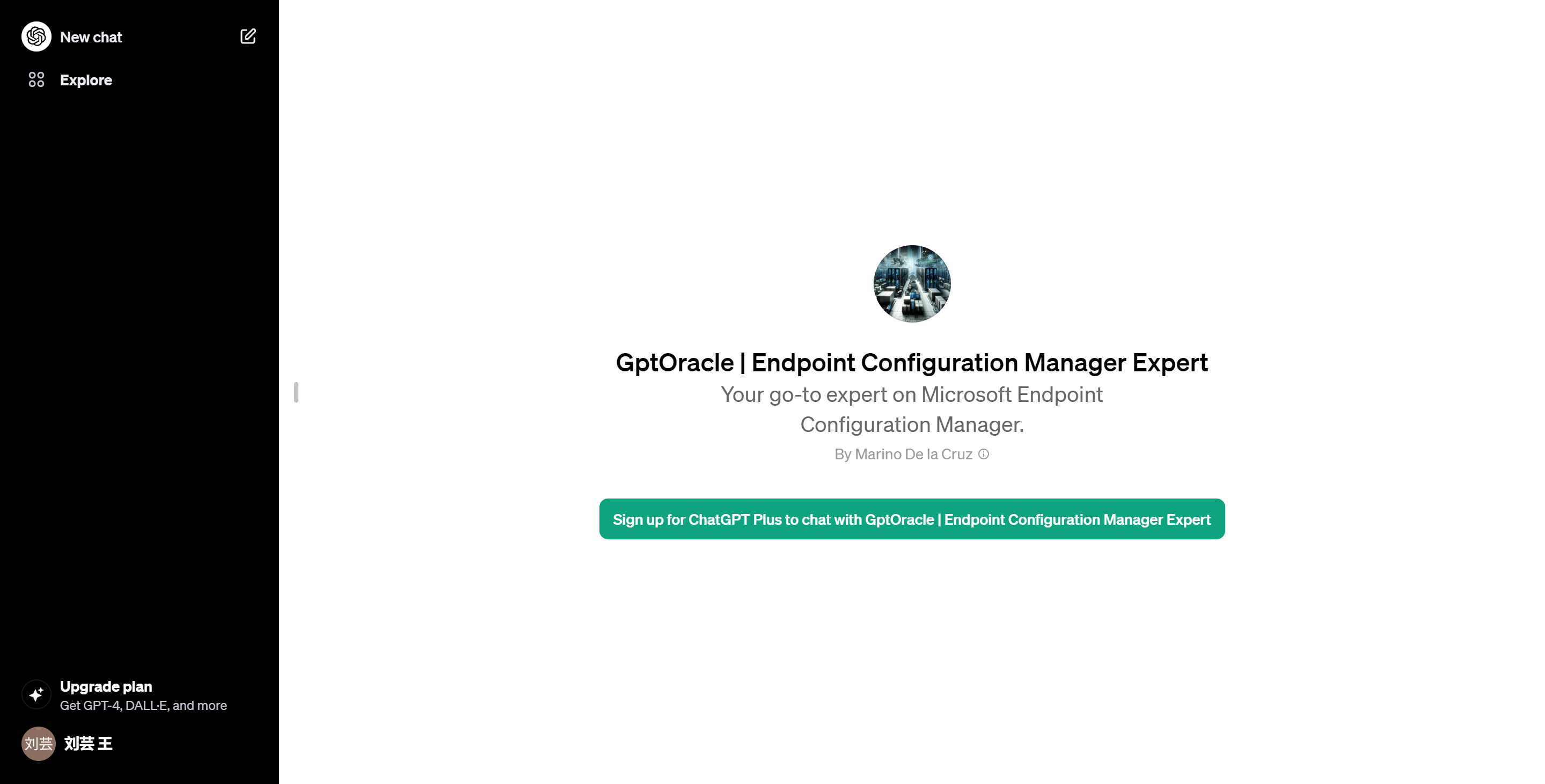 New chat

Explore

Upgrade plan
Get GPT-4, DALL·E, and more

刘芸

刘芸 王

GptOracle | Endpoint Configuration Manager Expert

Your go-to expert on Microsoft Endpoint Configuration Manager.

By Marino De la Cruz

Sign up for ChatGPT Plus to chat with GptOracle | Endpoint Configuration Manager Expert